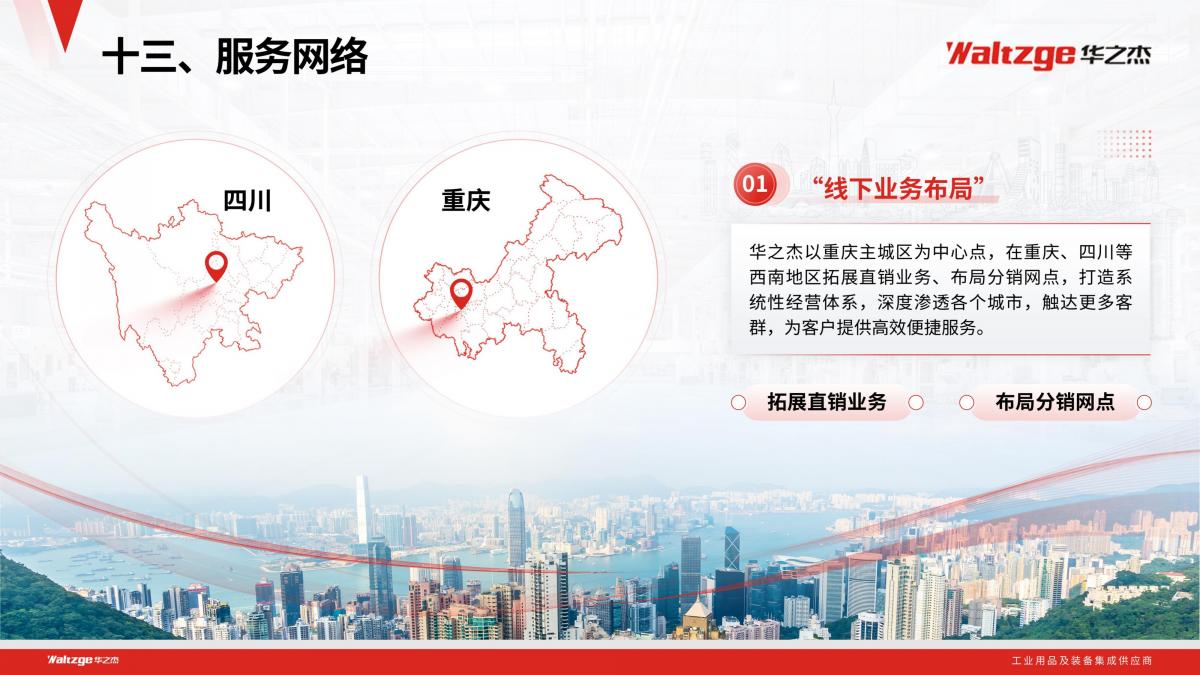 十三、服务网络

Waltzge 华之杰

四川

重庆

01

“线下业务布局”

华之杰以重庆主城区为中心点，在重庆、四川等西南地区拓展直销业务、布局分销网点，打造系统性经营体系，深度渗透各个城市，触达更多客群，为客户提供高效便捷服务。

拓展直销业务

布局分销网点

Waltzge 华之杰

工业用品及装备集成供应商